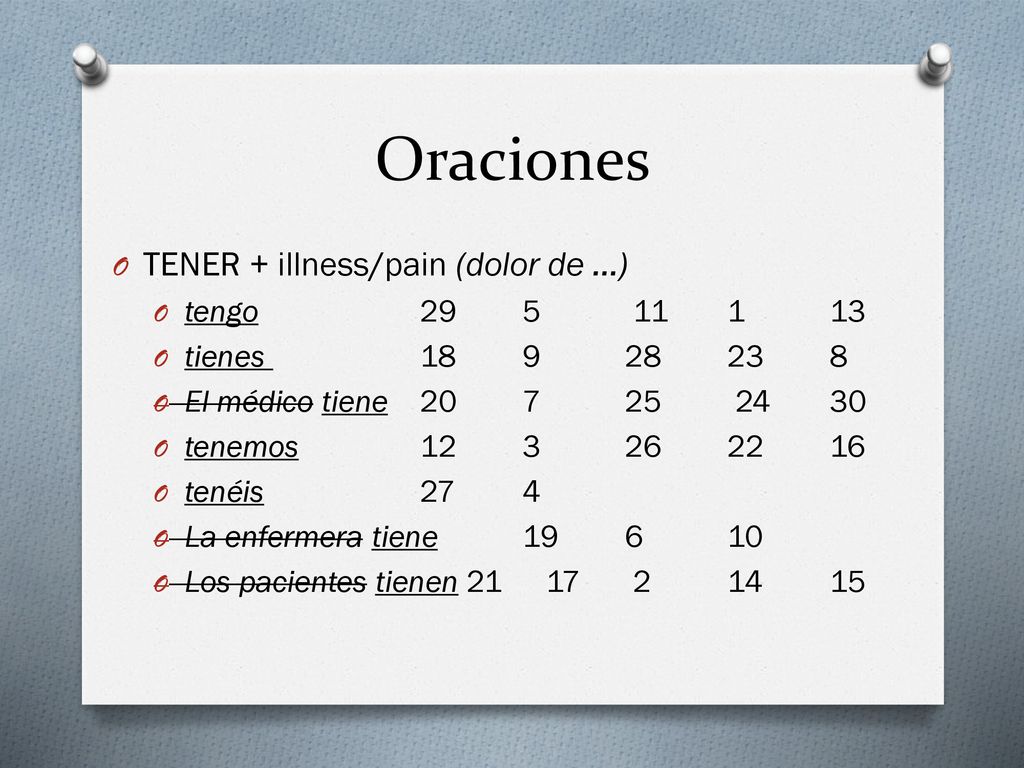 Oraciones

TENER + illness/pain (dolor de …)

tengo 29 5 11 1 13

tienes 18 9 28 23 8

El médico tiene 20 7 25 24 30

tenemos 12 3 26 22 16

tenéis 27 4

La enfermera tiene 19 6 10

Los pacientes tienen 21 17 2 14 15